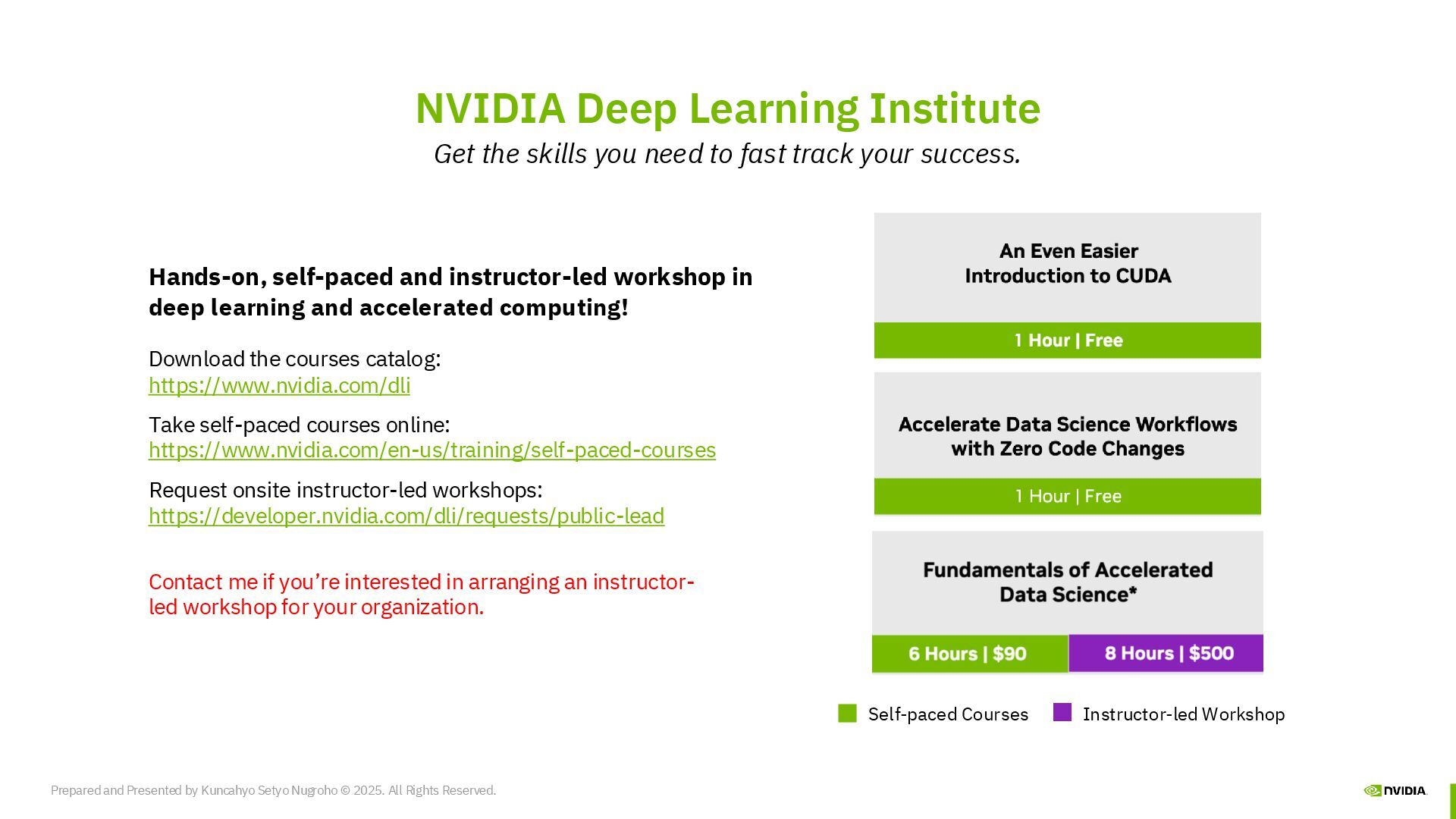 NVIDIA Deep Learning Institute

Get the skills you need to fast track your success.

Hands-on, self-paced and instructor-led workshop in deep learning and accelerated computing!

Download the courses catalog:
https://www.nvidia.com/dli

Take self-paced courses online:
https://www.nvidia.com/en-us/training/self-paced-courses

Request onsite instructor-led workshops:
https://developer.nvidia.com/dli/requests/public-lead

Contact me if you're interested in arranging an instructor-led workshop for your organization.

An Even Easier Introduction to CUDA

1 Hour | Free

Accelerate Data Science Workflows with Zero Code Changes

1 Hour | Free

Fundamentals of Accelerated Data Science*

6 Hours | $90

8 Hours | $500

Self-paced Courses

Instructor-led Workshop

Prepared and Presented by Kuncahyo Setyo Nugroho © 2025. All Rights Reserved.

NVIDIA.